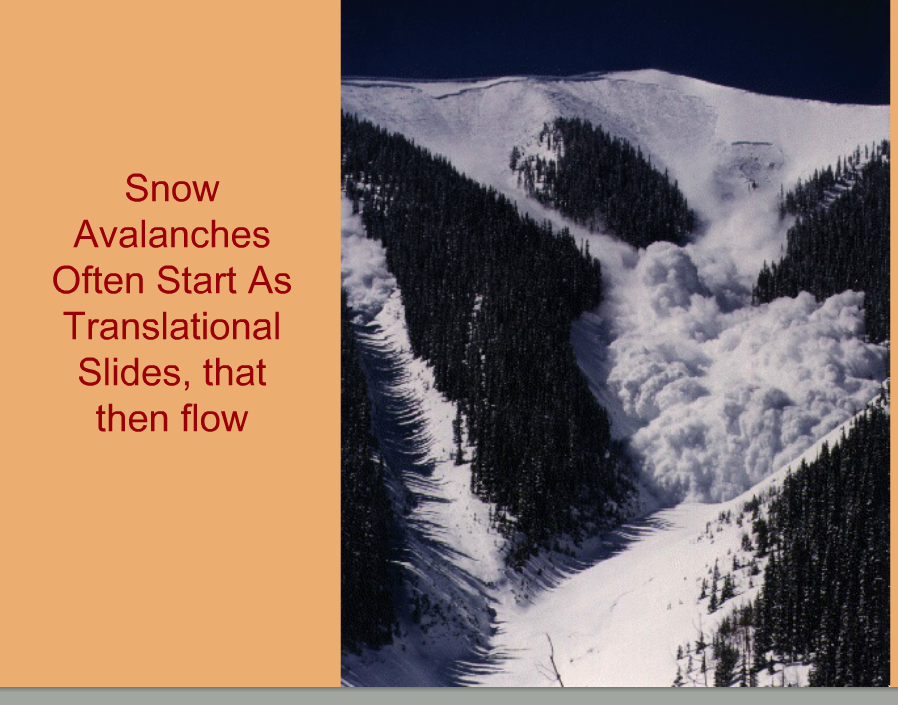 Snow Avalanches Often Start As Translational Slides, that then flow